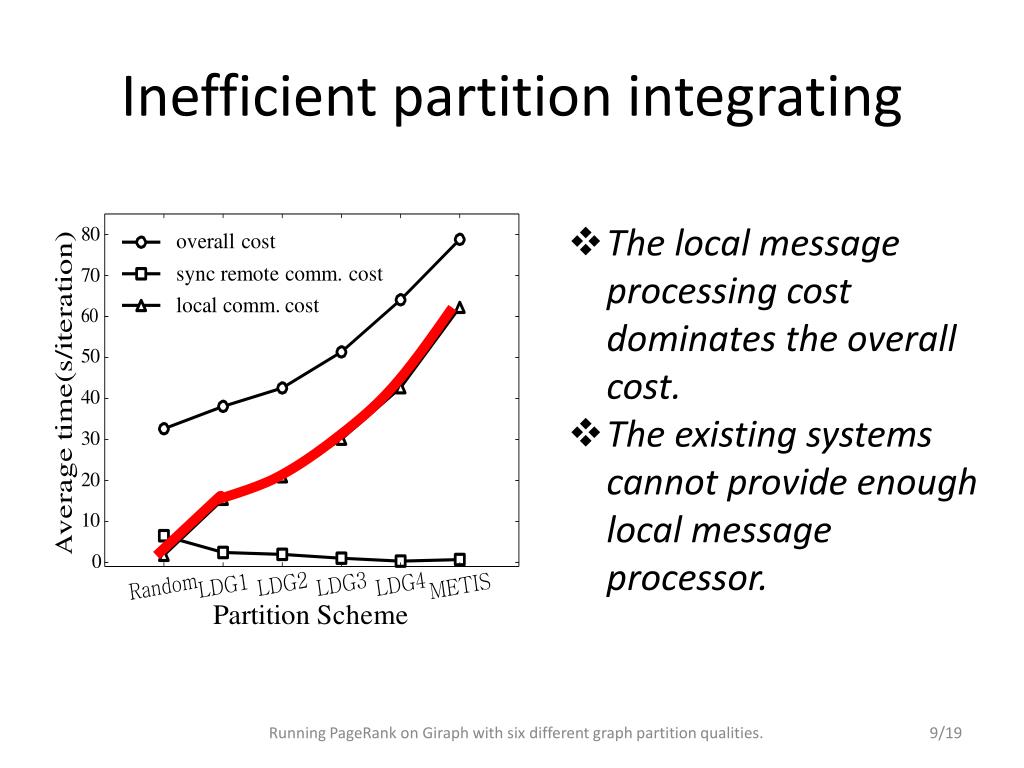 Inefficient partition integrating

Average time(s/iteration)

80
70
60
50
40
30
20
10
0

overall cost
sync remote comm. cost
local comm. cost

Random LDG1 LDG2 LDG3 LDG4 METIS

Partition Scheme

❖ The local message processing cost dominates the overall cost.

❖ The existing systems cannot provide enough local message processor.

Running PageRank on Giraph with six different graph partition qualities.

9/19